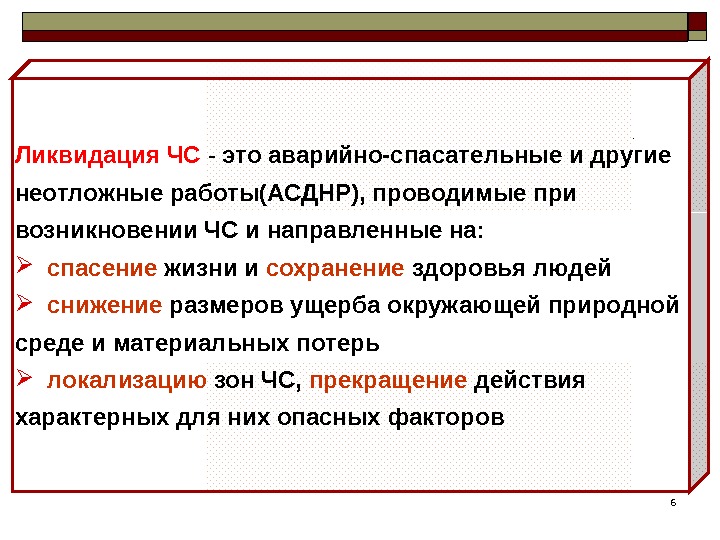 Ликвидация ЧС - это аварийно-спасательные и другие неотложные работы(АСДНР), проводимые при возникновении ЧС и направленные на:

➢ спасение жизни и сохранение здоровья людей

➢ снижение размеров ущерба окружающей природной среде и материальных потерь

➢ локализацию зон ЧС, прекращение действия характерных для них опасных факторов

6